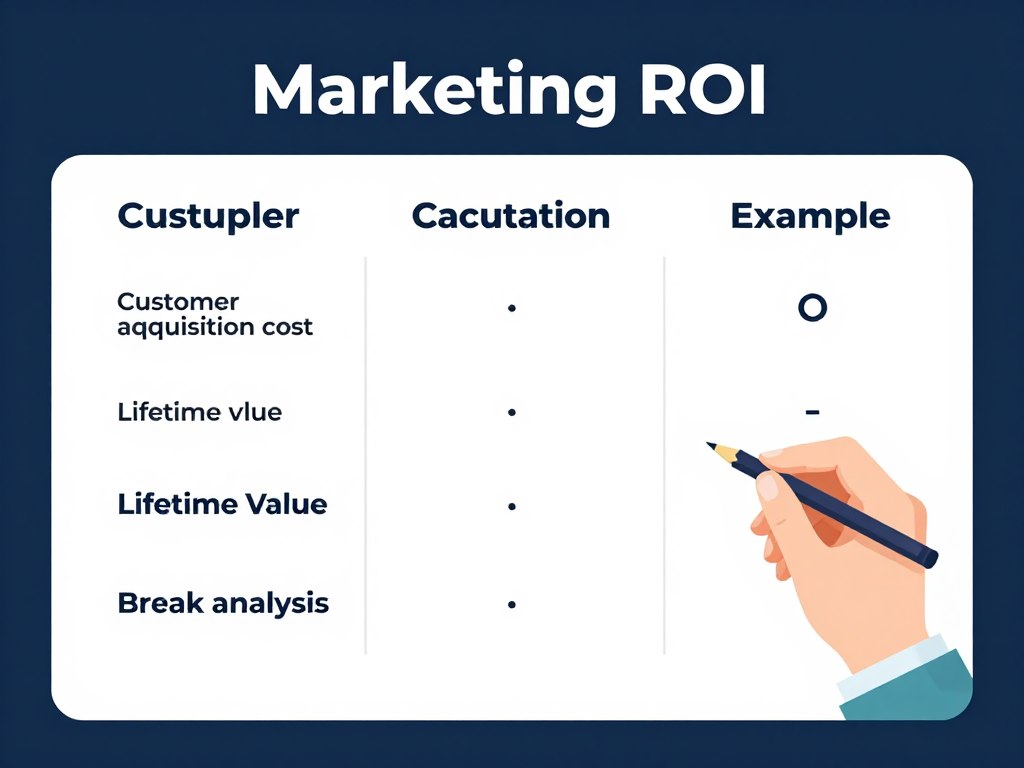 Marketing ROI

| Custupler | Cacutation | Example |
|---|---|---|
| Customer aqquisition cost | • | O |
| Lifetime vlue | • | - |
| Lifetime Value | • | |
| Break analysis | • | |